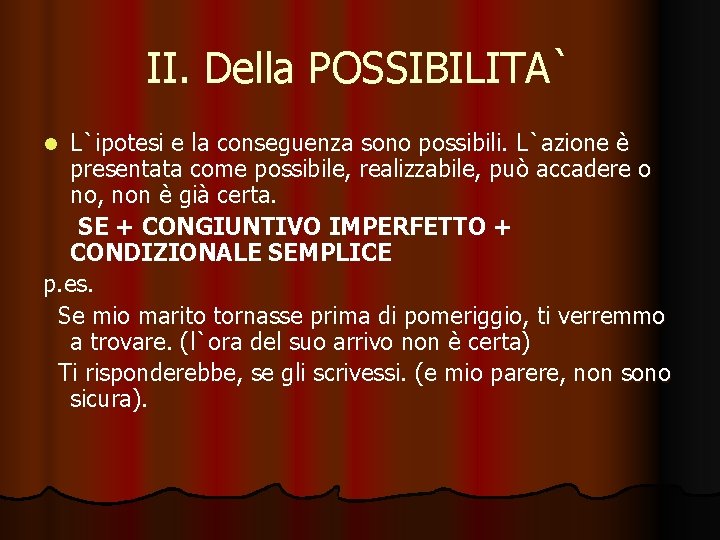 II. Della POSSIBILITA`

L`ipotesi e la conseguenza sono possibili. L`azione è presentata come possibile, realizzabile, può accadere o no, non è già certa.

SE + CONGIUNTIVO IMPERFETTO + CONDIZIONALE SEMPLICE

p.es.

Se mio marito tornasse prima di pomeriggio, ti verremmo a trovare. (l`ora del suo arrivo non è certa)

Ti risponderebbe, se gli scrivessi. (e mio parere, non sono sicura).